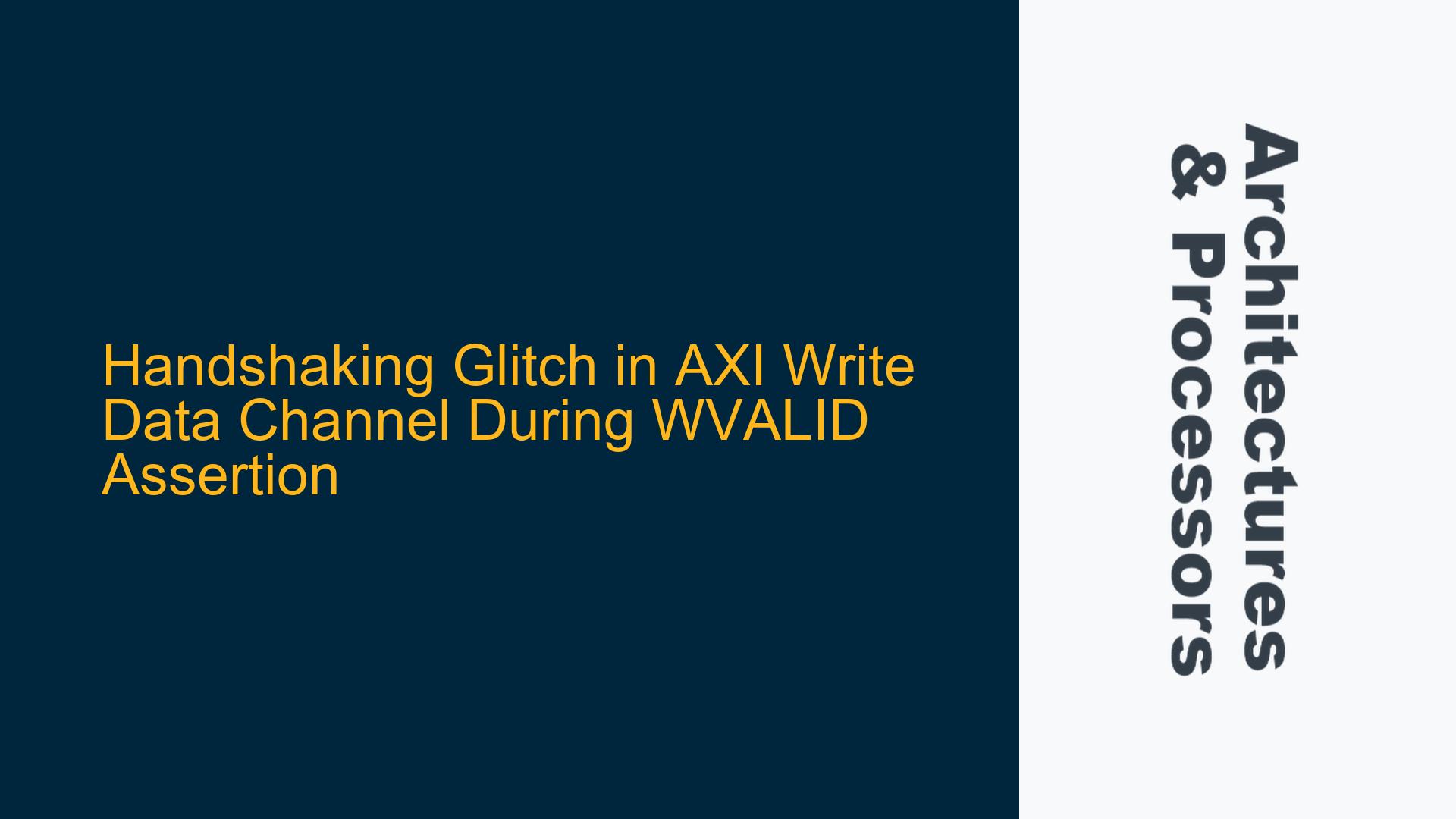 Handshaking Glitch in AXI Write Data Channel During WVALID Assertion

Architectures & Processors